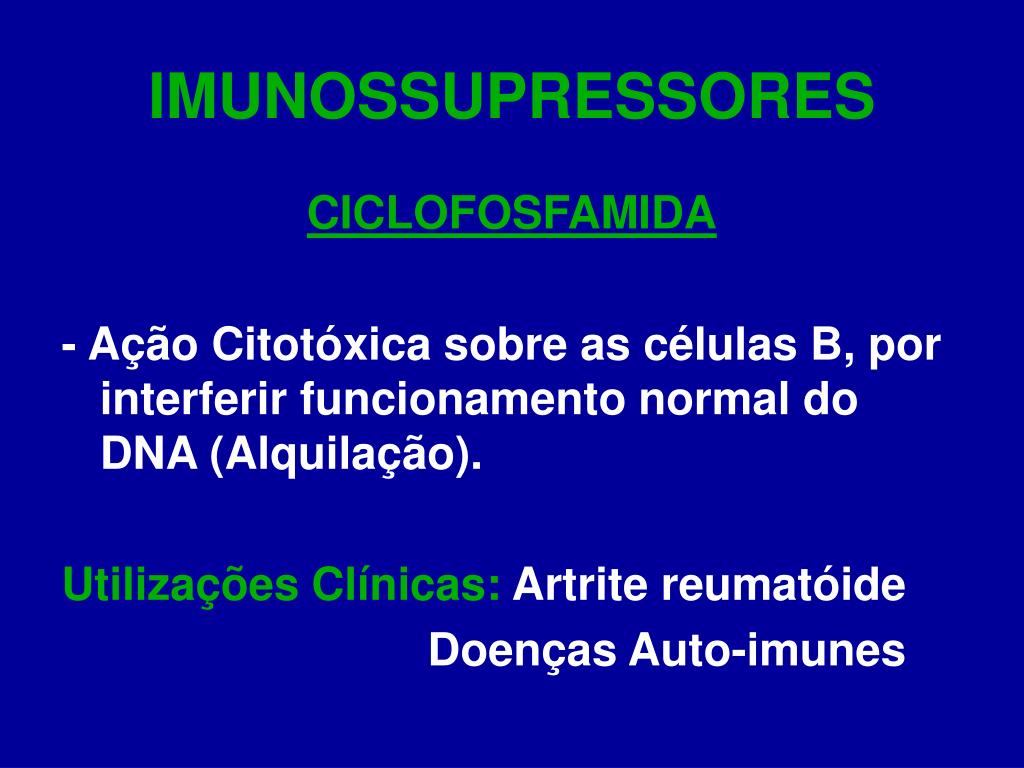 IMUNOSSUPRESSORES

CICLOFOSFAMIDA

- Ação Citotóxica sobre as células B, por interferir funcionamento normal do DNA (Alquilação).

Utilizações Clínicas: Artrite reumatóide
Doenças Auto-imunes